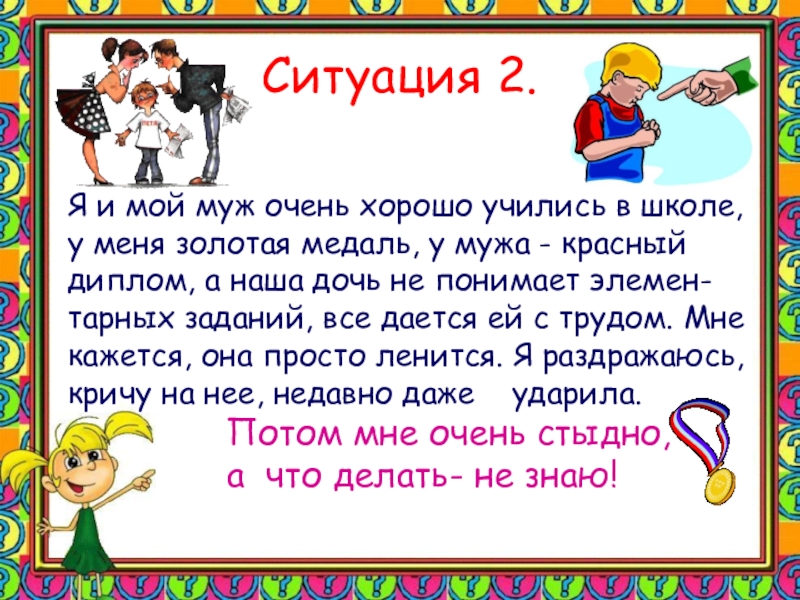 Ситуация 2.

Я и мой муж очень хорошо учились в школе, у меня золотая медаль, у мужа - красный диплом, а наша дочь не понимает элементарных заданий, все дается ей с трудом. Мне кажется, она просто ленится. Я раздражаюсь, кричу на нее, недавно даже ударила.

Потом мне очень стыдно, а что делать- не знаю!